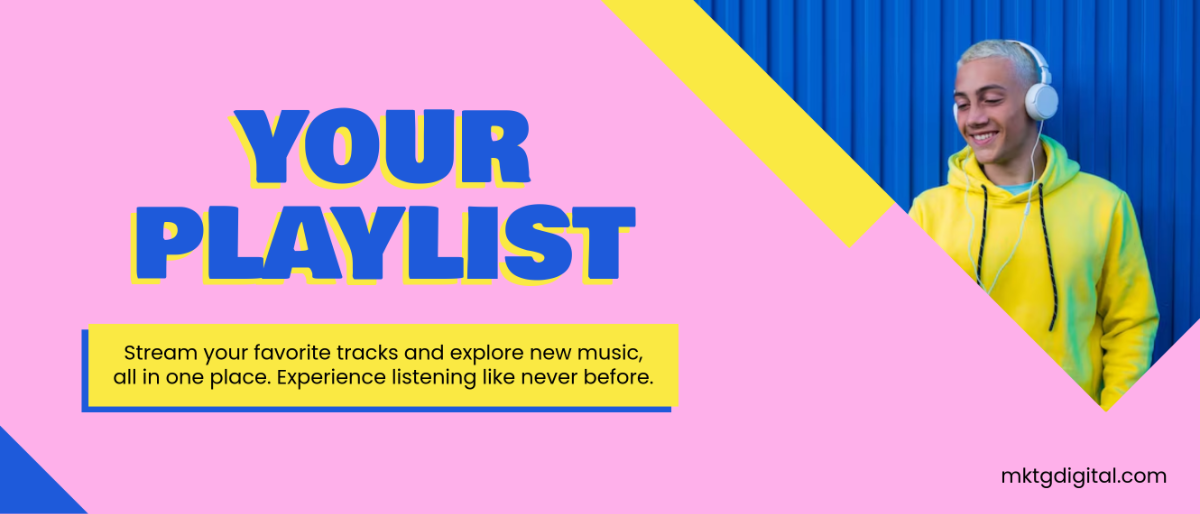 YOUR PLAYLIST

Stream your favorite tracks and explore new music, all in one place. Experience listening like never before.

mktgdigital.com